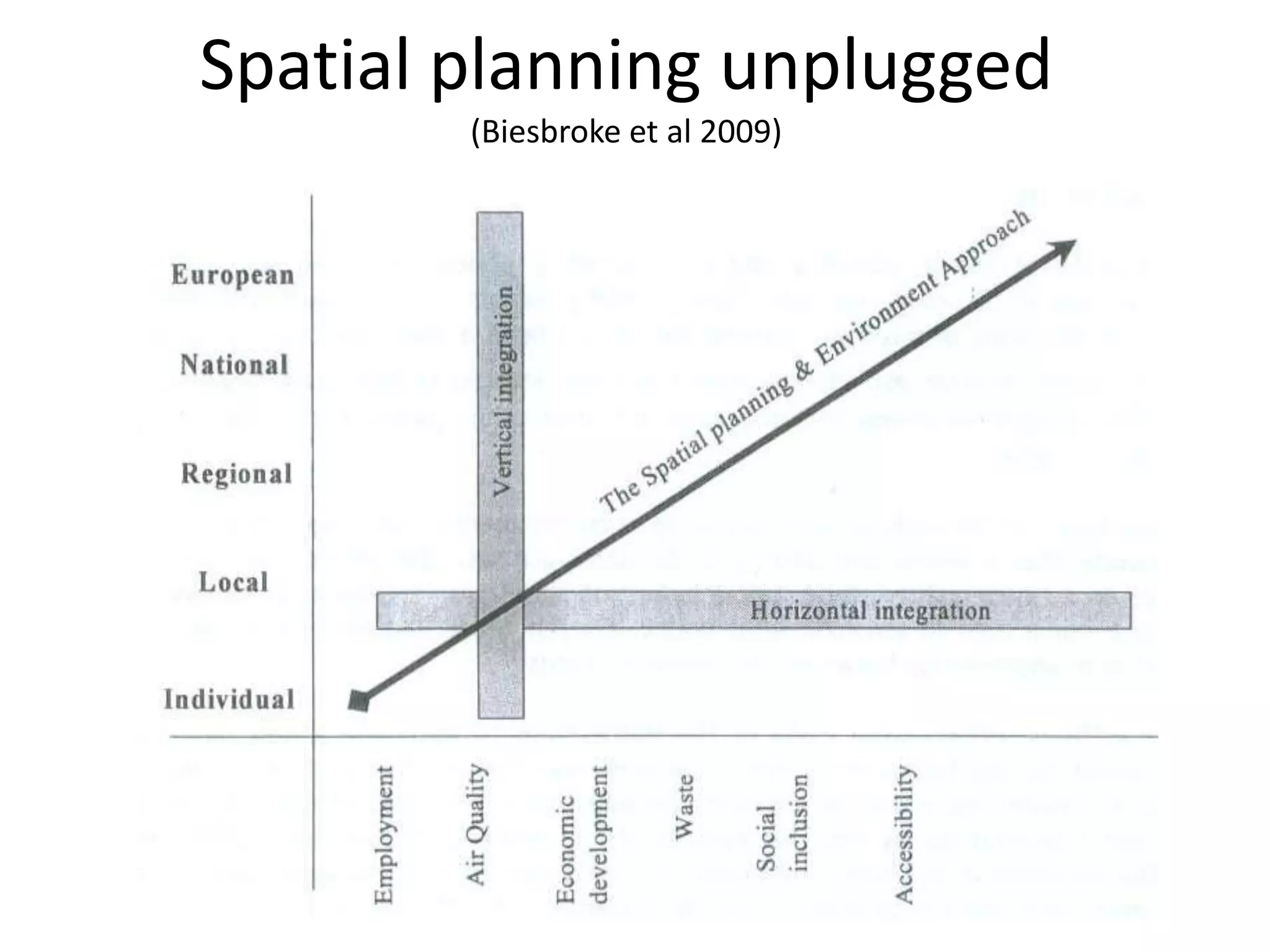 Spatial planning unplugged
(Biesbroke et al 2009)

European

National

Regional

Local

Individual

Vertical integration

The Spatial planning & Environment Approach

Horizontal integration

Employment

Air Quality

Economic development

Waste

Social inclusion

Accessibility